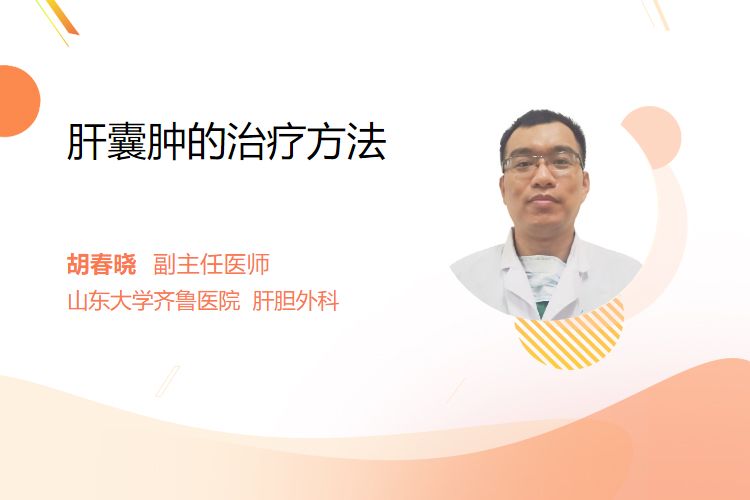 肝囊肿的治疗方法

胡春晓 副主任医师
山东大学齐鲁医院 肝胆外科